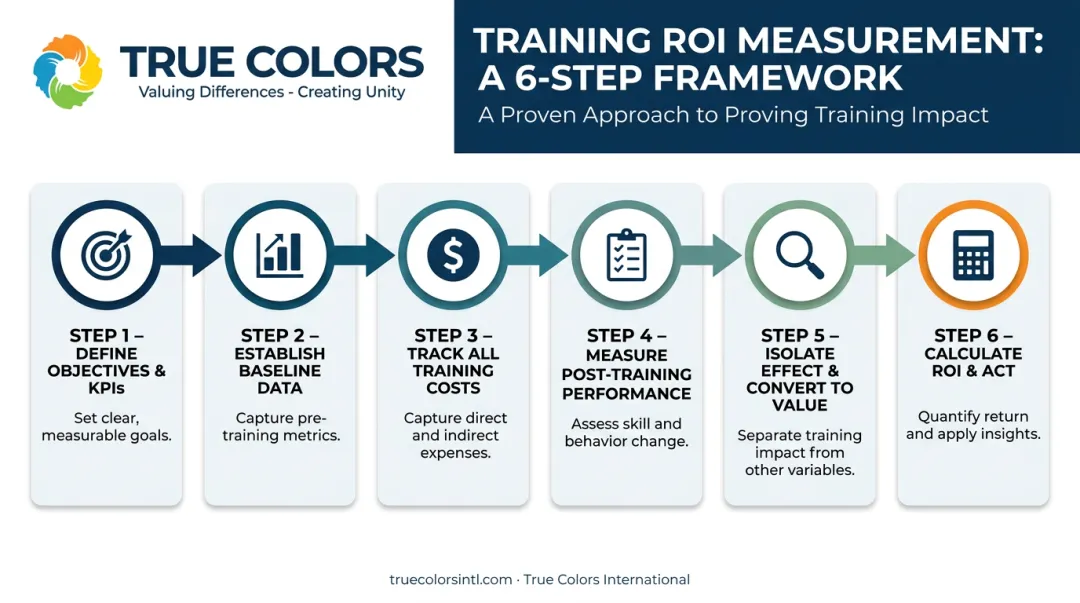 TRUE COLORS
Valuing Differences - Creating Unity

TRAINING ROI MEASUREMENT: A 6-STEP FRAMEWORK
A Proven Approach to Proving Training Impact

STEP 1 – DEFINE OBJECTIVES & KPIs
Set clear, measurable goals.

STEP 2 – ESTABLISH BASELINE DATA
Capture pre-training metrics.

STEP 3 – TRACK ALL TRAINING COSTS
Capture direct and indirect expenses.

STEP 4 – MEASURE POST-TRAINING PERFORMANCE
Assess skill and behavior change.

STEP 5 – ISOLATE EFFECT & CONVERT TO VALUE
Separate training impact from other variables.

STEP 6 – CALCULATE ROI & ACT
Quantify return and apply insights.

truecolorsintl.com · True Colors International